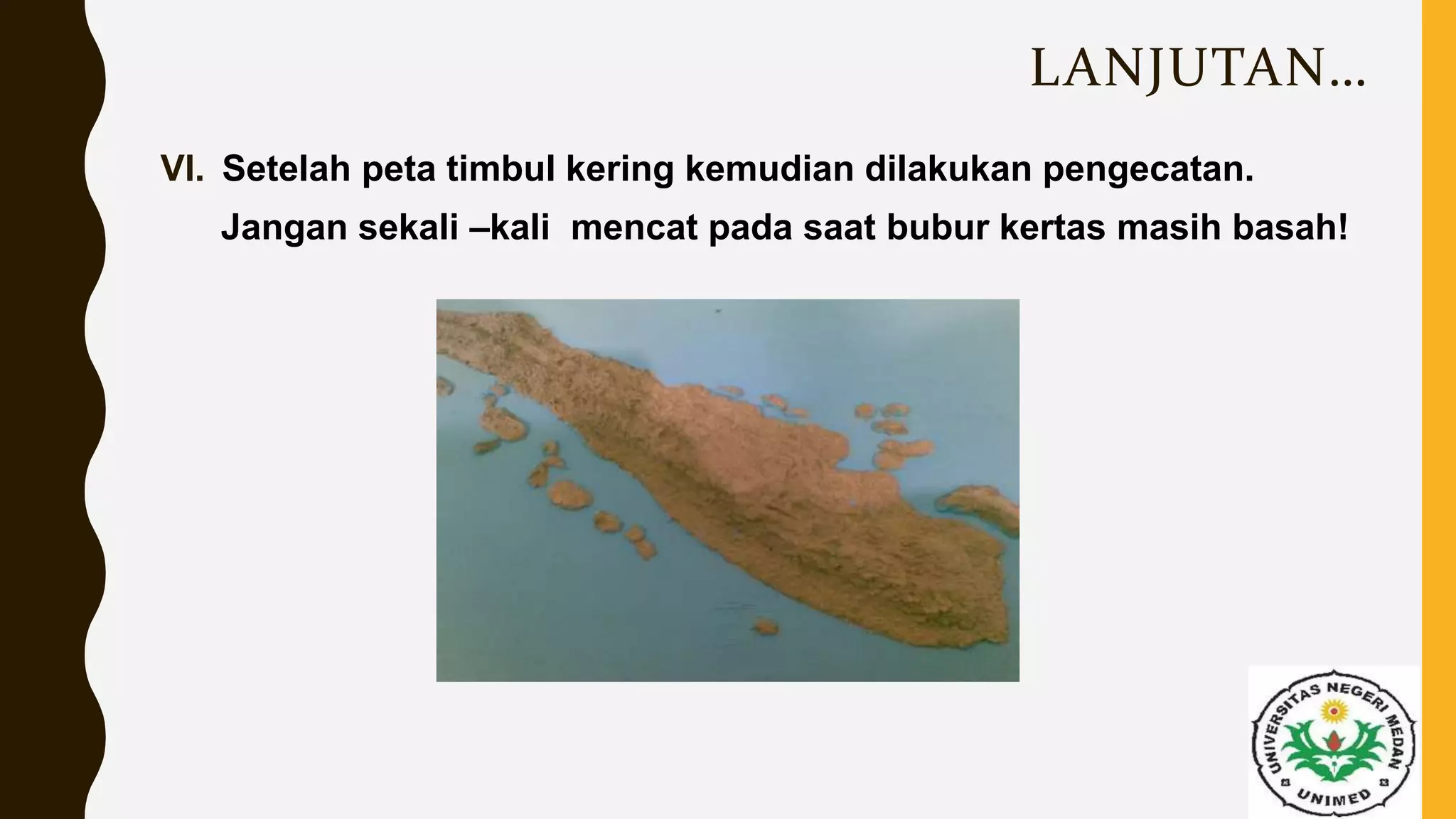 LANJUTAN…

VI. Setelah peta timbul kering kemudian dilakukan pengecatan. Jangan sekali –kali mencat pada saat bubur kertas masih basah!

UNIVERSITAS NEGERI MEDAN
UNIMED